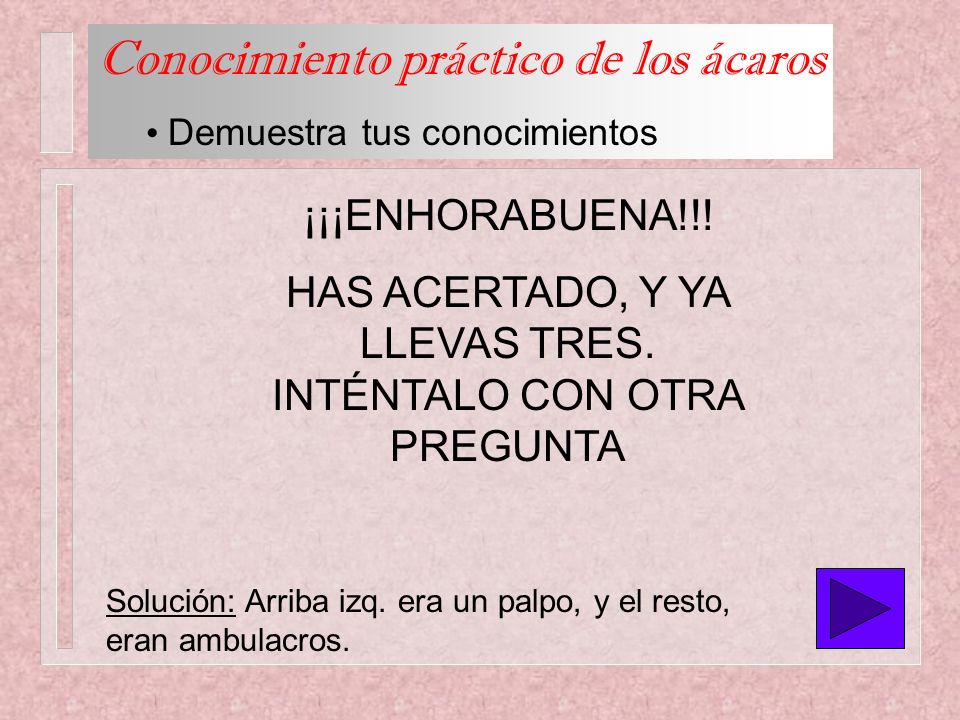 Conocimiento práctico de los ácaros

• Demuestra tus conocimientos

¡¡¡ENHORABUENA!!!

HAS ACERTADO, Y YA LLEVAS TRES. INTÉNTALO CON OTRA PREGUNTA

Solución: Arriba izq. era un palpo, y el resto, eran ambulacros.